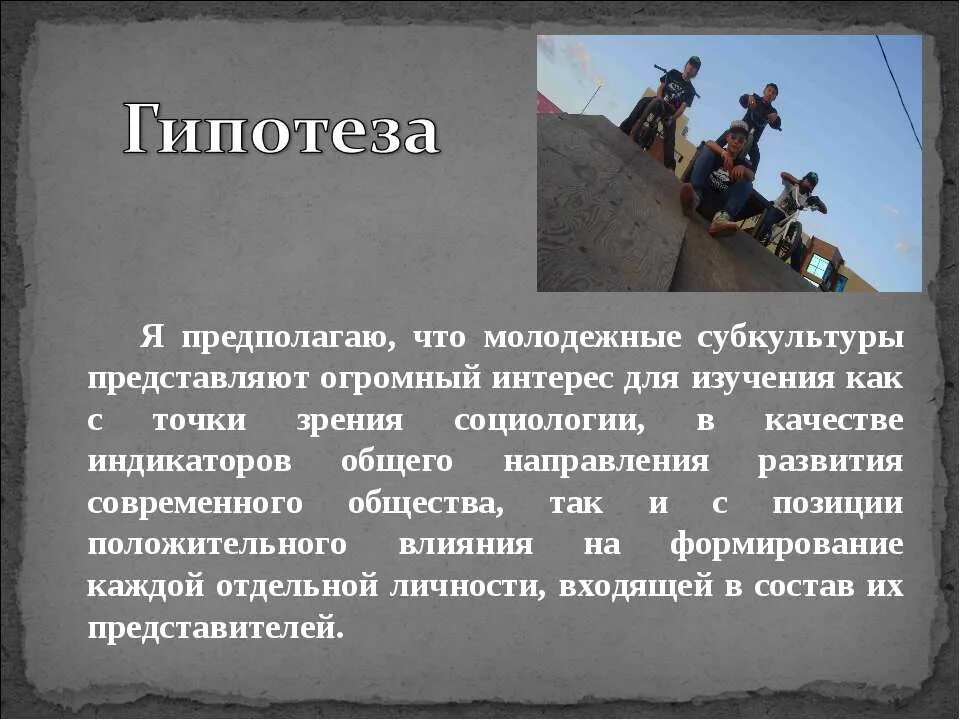 Гипотеза

Я предполагаю, что молодежные субкультуры представляют огромный интерес для изучения как с точки зрения социологии, в качестве индикаторов общего направления развития современного общества, так и с позиции положительного влияния на формирование каждой отдельной личности, входящей в состав их представителей.